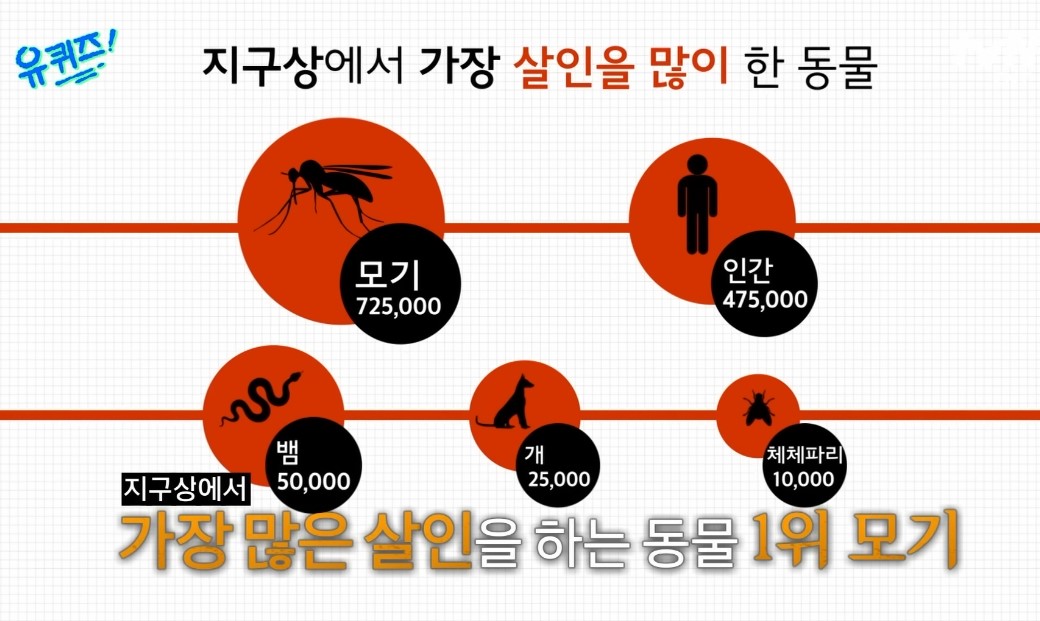 유퀴즈!

지구상에서 가장 살인을 많이 한 동물

모기
725,000

인간
475,000

뱀
50,000

개
25,000

체체파리
10,000

지구상에서
가장 많은 살인을 하는 동물 1위 모기